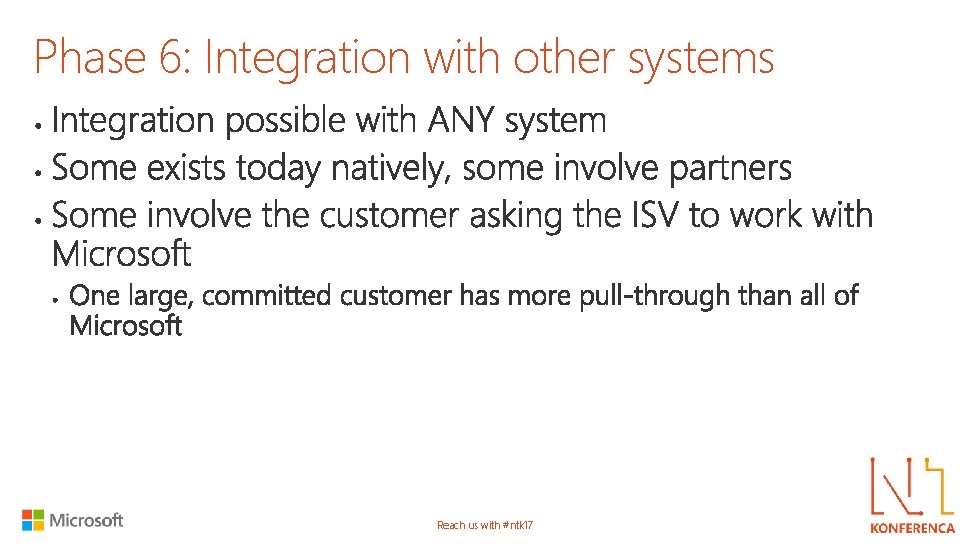 Phase 6: Integration with other systems

• Integration possible with ANY system
• Some exists today natively, some involve partners
• Some involve the customer asking the ISV to work with Microsoft
• One large, committed customer has more pull-through than all of Microsoft

Microsoft

Reach us with #ntk17

KONFERENCA